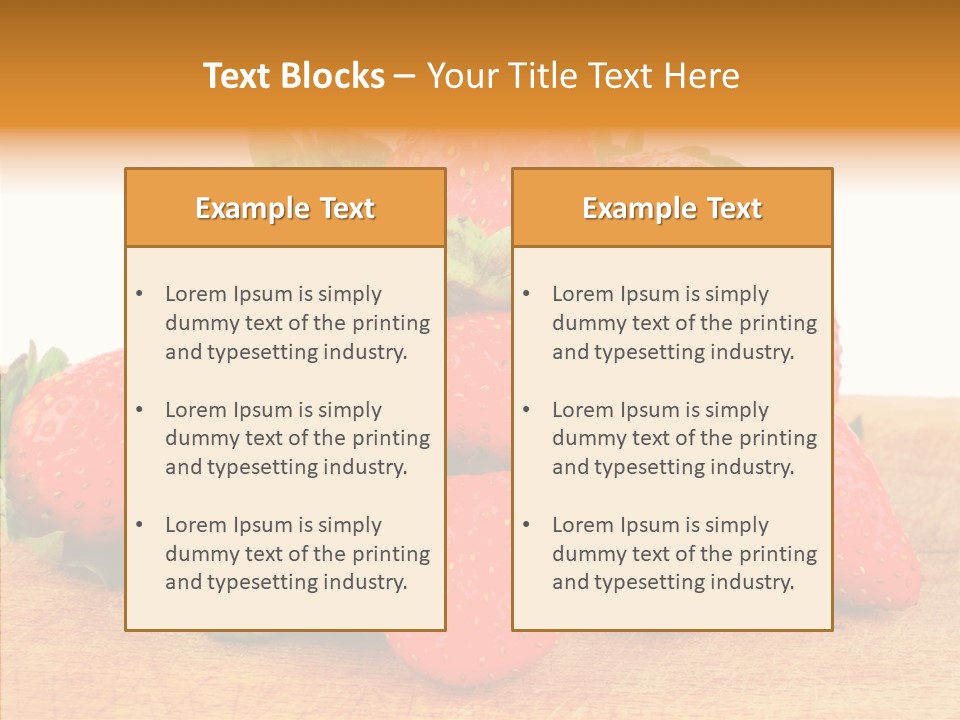 Text Blocks – Your Title Text Here

Example Text

• Lorem Ipsum is simply dummy text of the printing and typesetting industry.

• Lorem Ipsum is simply dummy text of the printing and typesetting industry.

• Lorem Ipsum is simply dummy text of the printing and typesetting industry.

Example Text

• Lorem Ipsum is simply dummy text of the printing and typesetting industry.

• Lorem Ipsum is simply dummy text of the printing and typesetting industry.

• Lorem Ipsum is simply dummy text of the printing and typesetting industry.